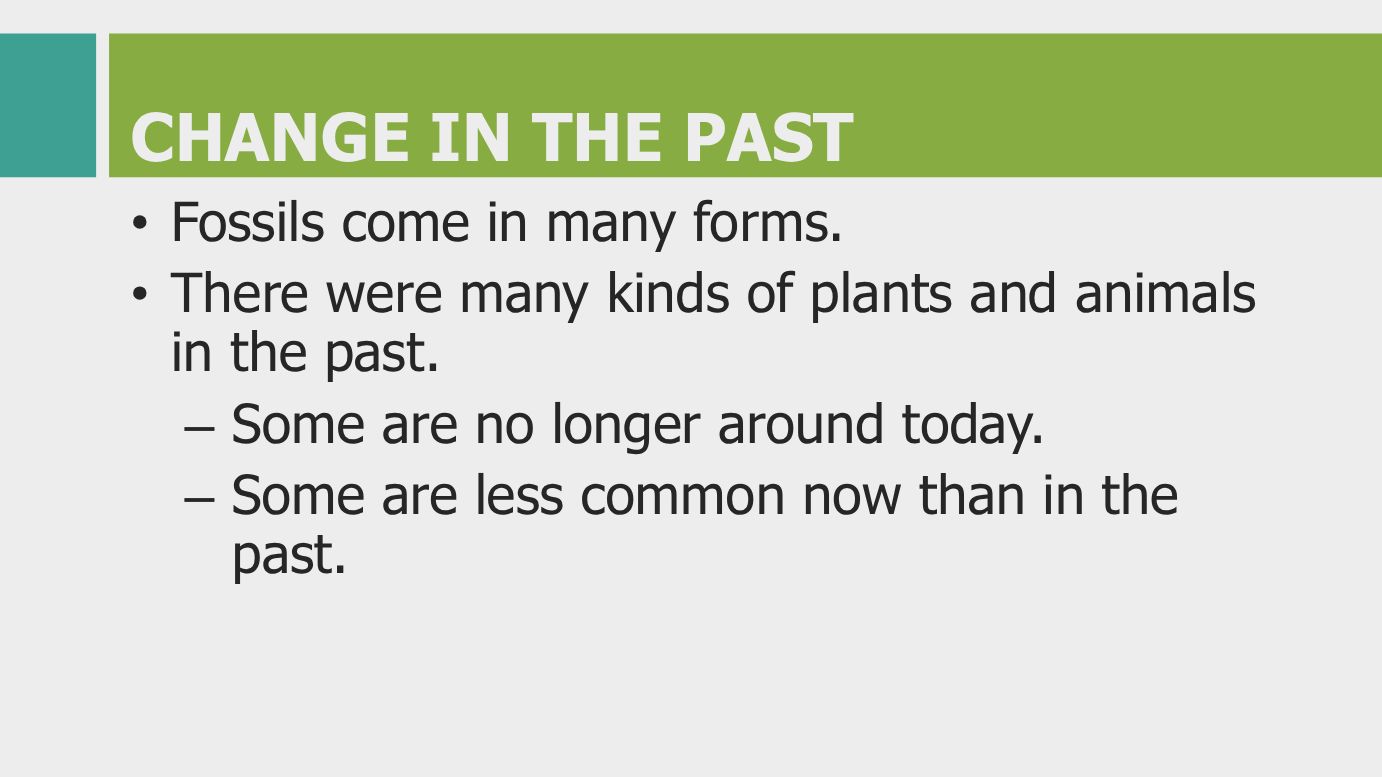 CHANGE IN THE PAST

• Fossils come in many forms.
• There were many kinds of plants and animals in the past.
– Some are no longer around today.
– Some are less common now than in the past.